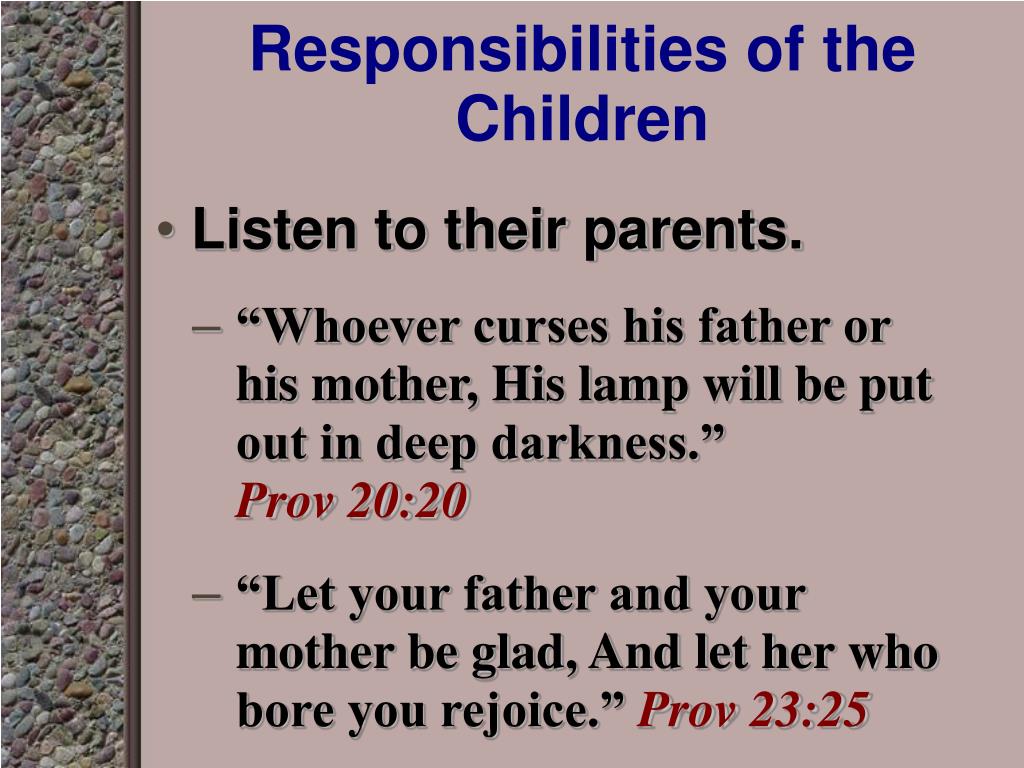 Responsibilities of the Children

• Listen to their parents.

– “Whoever curses his father or his mother, His lamp will be put out in deep darkness.” Prov 20:20

– “Let your father and your mother be glad, And let her who bore you rejoice.” Prov 23:25